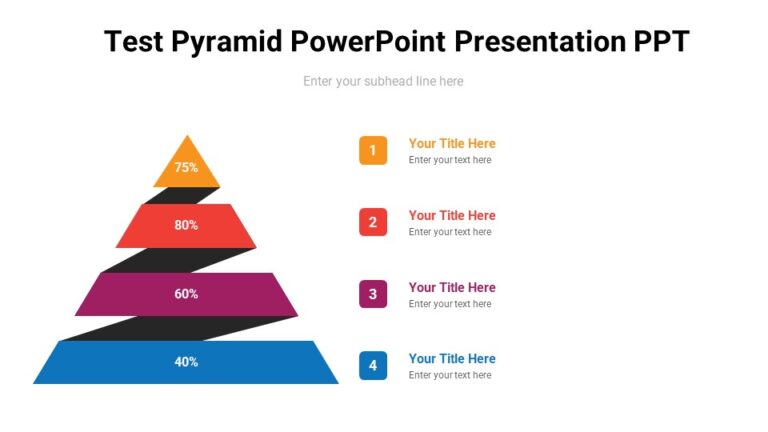 Test Pyramid PowerPoint Presentation PPT

Enter your subhead line here

75%

80%

60%

40%

1
Your Title Here
Enter your text here

2
Your Title Here
Enter your text here

3
Your Title Here
Enter your text here

4
Your Title Here
Enter your text here